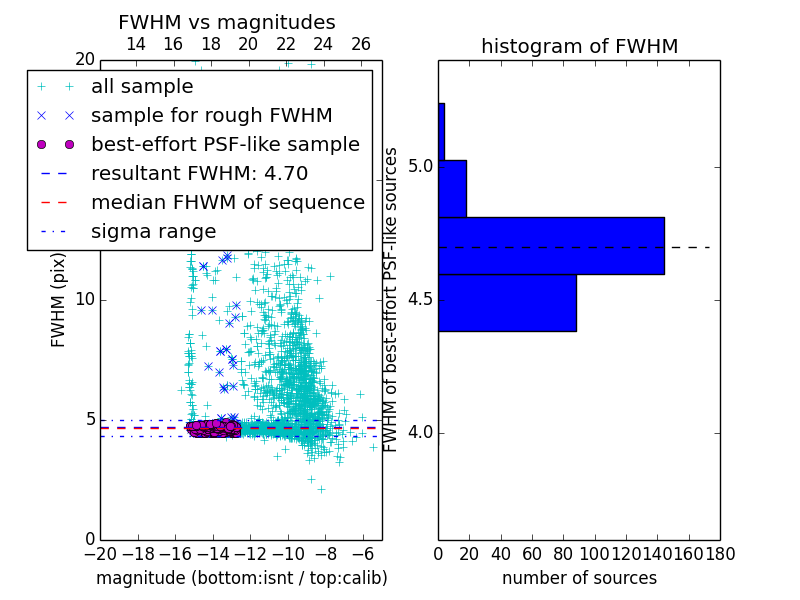 FWHM vs magnitudes

14 16 18 20 22 24 26

20

all sample
sample for rough FWHM
best-effort PSF-like sample
resultant FWHM: 4.70
median FHWM of sequence
sigma range

FWHM (pix)

10

5

0

−20 −18 −16 −14 −12 −10 −8 −6

magnitude (bottom:isnt / top:calib)

histogram of FWHM

FWHM of best-effort PSF-like sources

5.0

4.5

4.0

0 20 40 60 80 100 120 140 160 180

number of sources